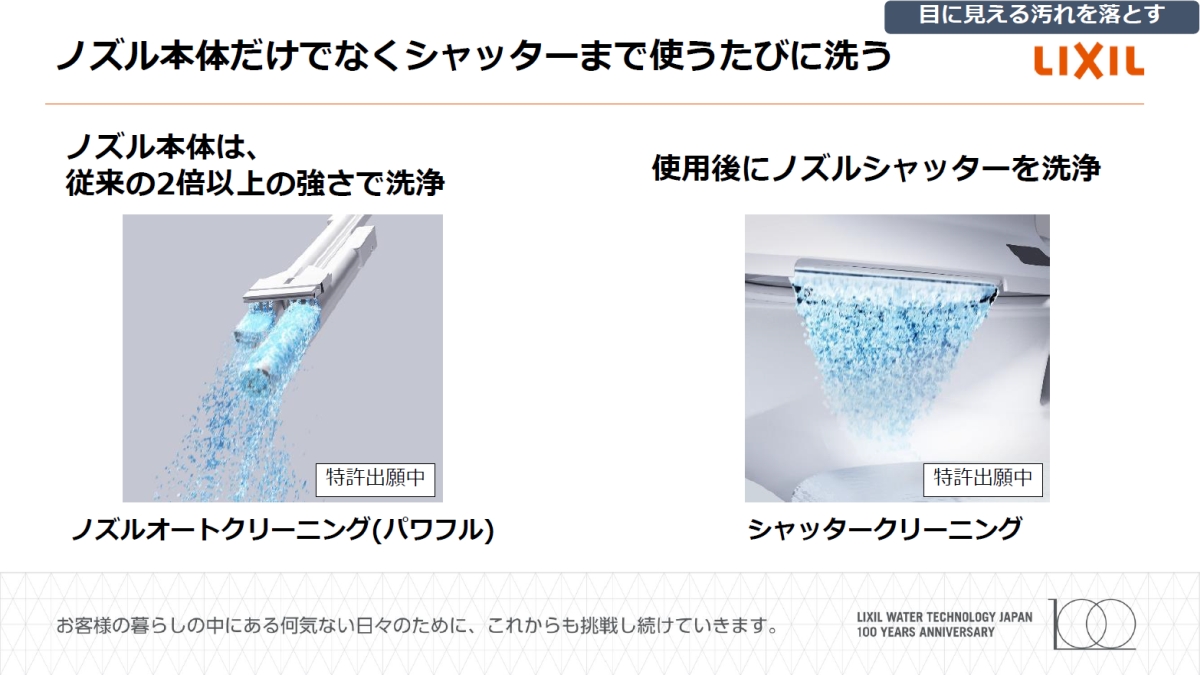 目に見える汚れを落とす

ノズル本体だけでなくシャッターまで使うたびに洗う

LIXIL

ノズル本体は、
従来の2倍以上の強さで洗浄

特許出願中

ノズルオートクリーニング(パワフル)

使用後にノズルシャッターを洗浄

特許出願中

シャッタークリーニング

お客様の暮らしの中にある何気ない日々のために、これからも挑戦し続けていきます。

LIXIL WATER TECHNOLOGY JAPAN
100 YEARS ANNIVERSARY

100